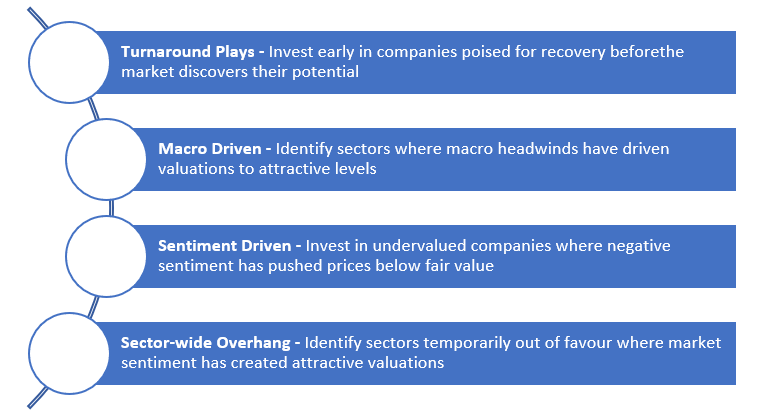 Turnaround Plays - Invest early in companies poised for recovery beforethe market discovers their potential

Macro Driven - Identify sectors where macro headwinds have driven valuations to attractive levels

Sentiment Driven - Invest in undervalued companies where negative sentiment has pushed prices below fair value

Sector-wide Overhang - Identify sectors temporarily out of favour where market sentiment has created attractive valuations